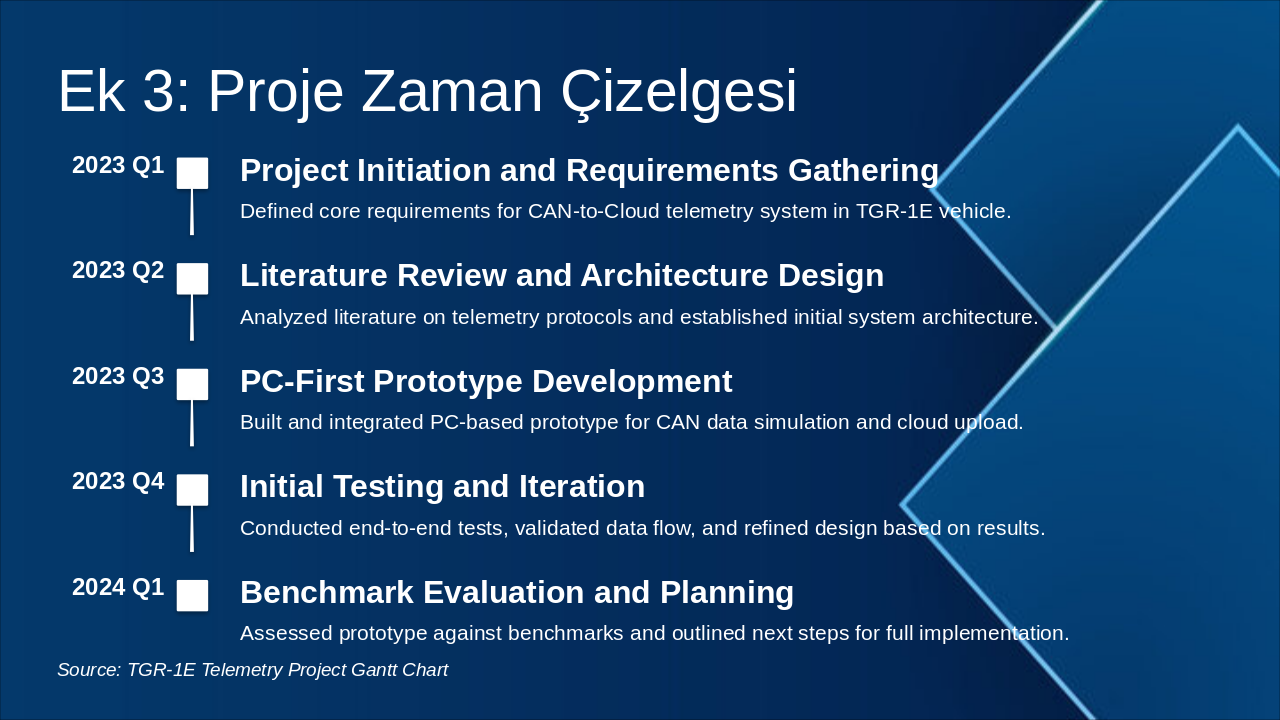 Ek 3: Proje Zaman Çizelgesi

2023 Q1
Project Initiation and Requirements Gathering
Defined core requirements for CAN-to-Cloud telemetry system in TGR-1E vehicle.

2023 Q2
Literature Review and Architecture Design
Analyzed literature on telemetry protocols and established initial system architecture.

2023 Q3
PC-First Prototype Development
Built and integrated PC-based prototype for CAN data simulation and cloud upload.

2023 Q4
Initial Testing and Iteration
Conducted end-to-end tests, validated data flow, and refined design based on results.

2024 Q1
Benchmark Evaluation and Planning
Assessed prototype against benchmarks and outlined next steps for full implementation.

Source: TGR-1E Telemetry Project Gantt Chart